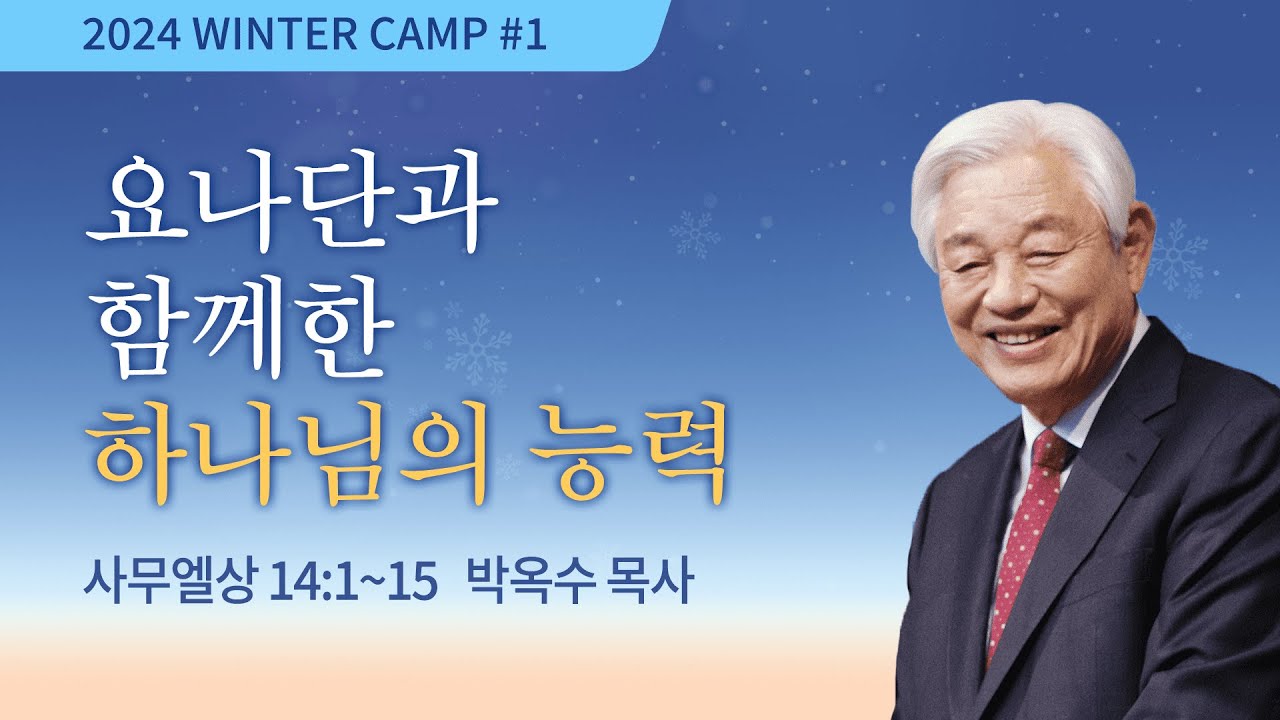 2024 WINTER CAMP #1

요나단과
함께한
하나님의 능력

사무엘상 14:1~15 박옥수 목사